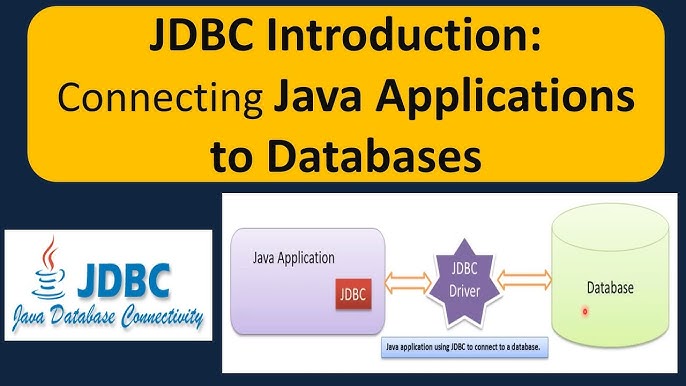 JDBC Introduction:
Connecting Java Applications to Databases

JDBC
Java Database Connectivity

Java Application

JDBC

JDBC Driver

Database

Java application using JDBC to connect to a database.